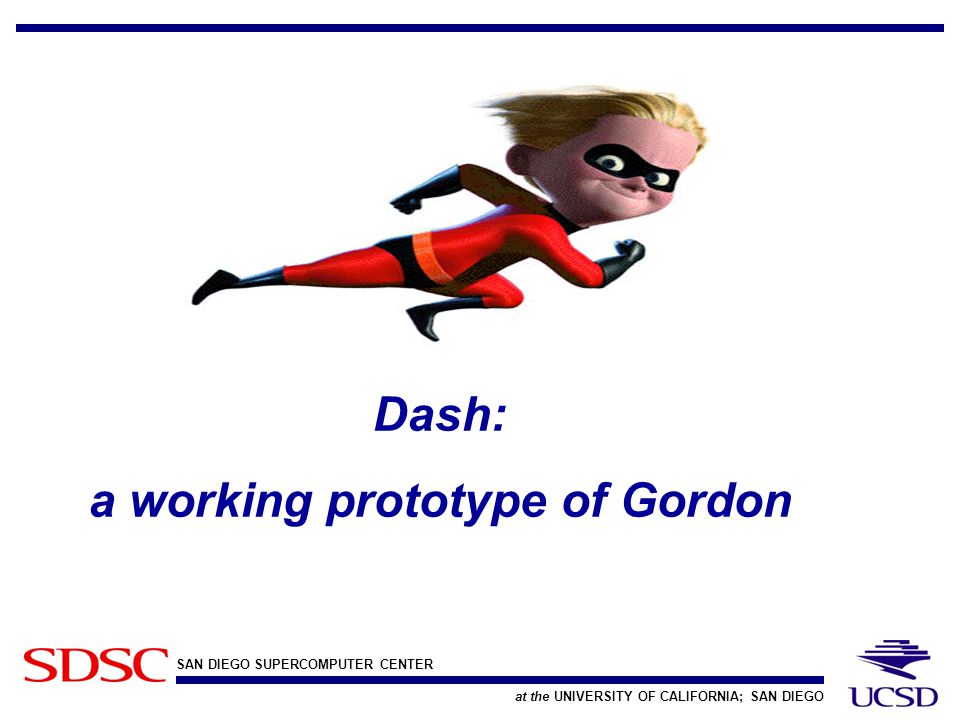 Dash:

a working prototype of Gordon

SDSC SAN DIEGO SUPERCOMPUTER CENTER

at the UNIVERSITY OF CALIFORNIA; SAN DIEGO

UCSD